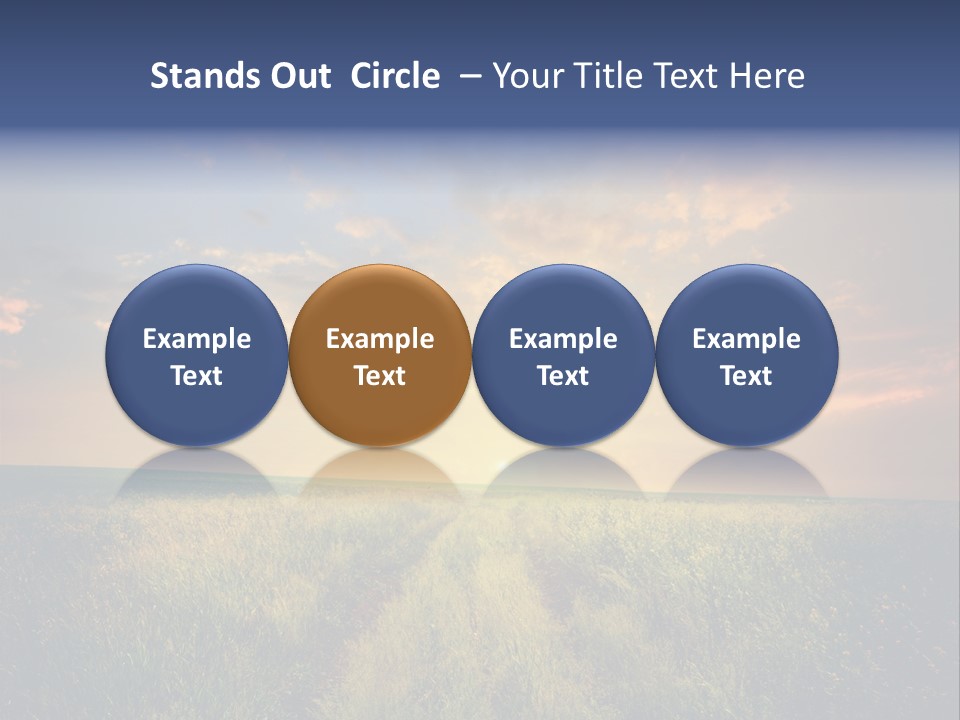 Stands Out Circle – Your Title Text Here

Example Text

Example Text

Example Text

Example Text